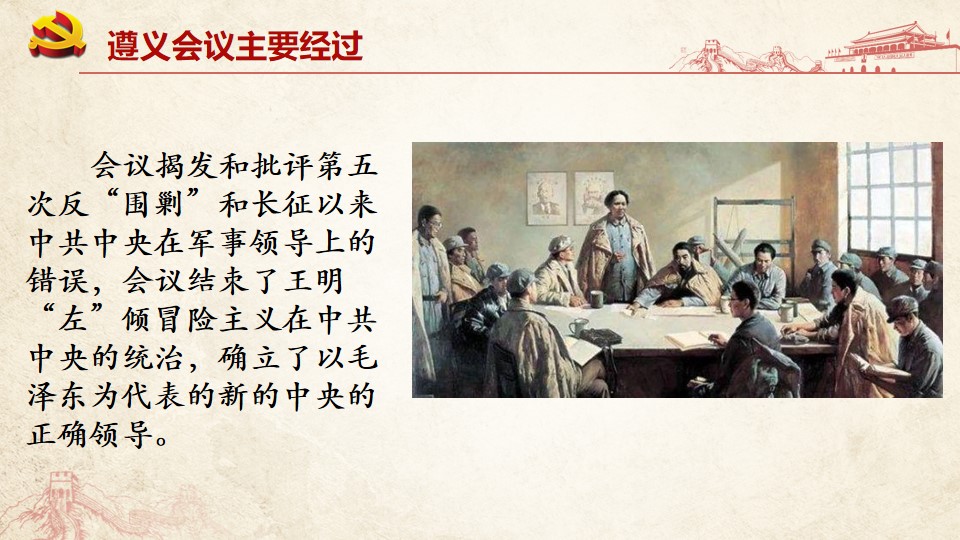 遵义会议主要经过

会议揭发和批评第五次反“围剿”和长征以来中共中央在军事领导上的错误，会议结束了王明“左”倾冒险主义在中共中央的统治，确立了以毛泽东为代表的新的中央的正确领导。